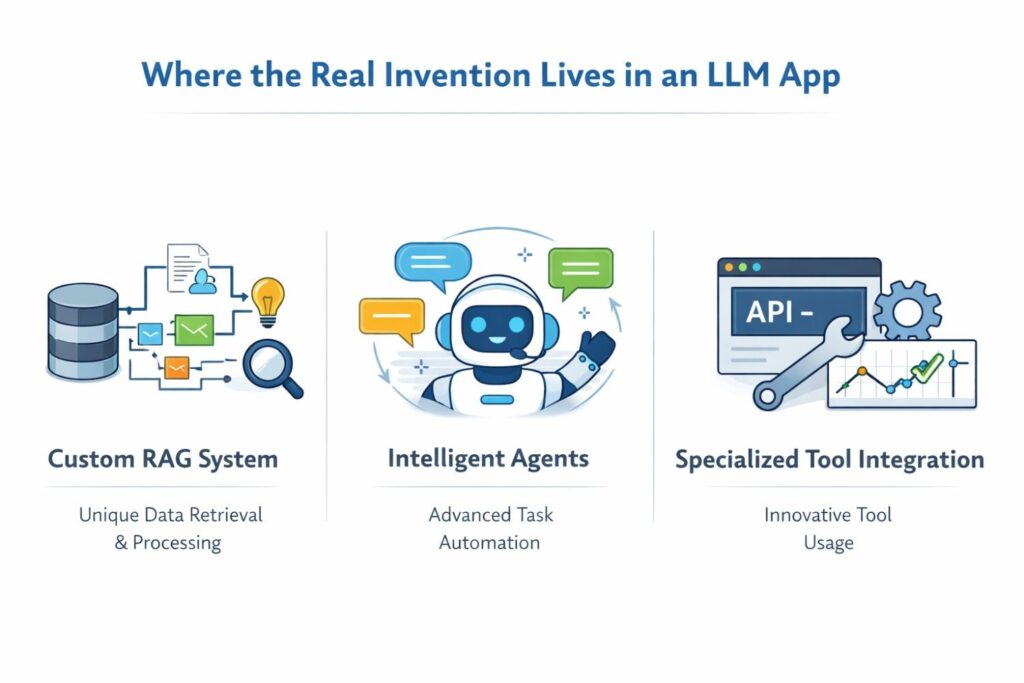 Where the Real Invention Lives in an LLM App

API –

Custom RAG System

Unique Data Retrieval & Processing

Intelligent Agents

Advanced Task Automation

Specialized Tool Integration

Innovative Tool Usage